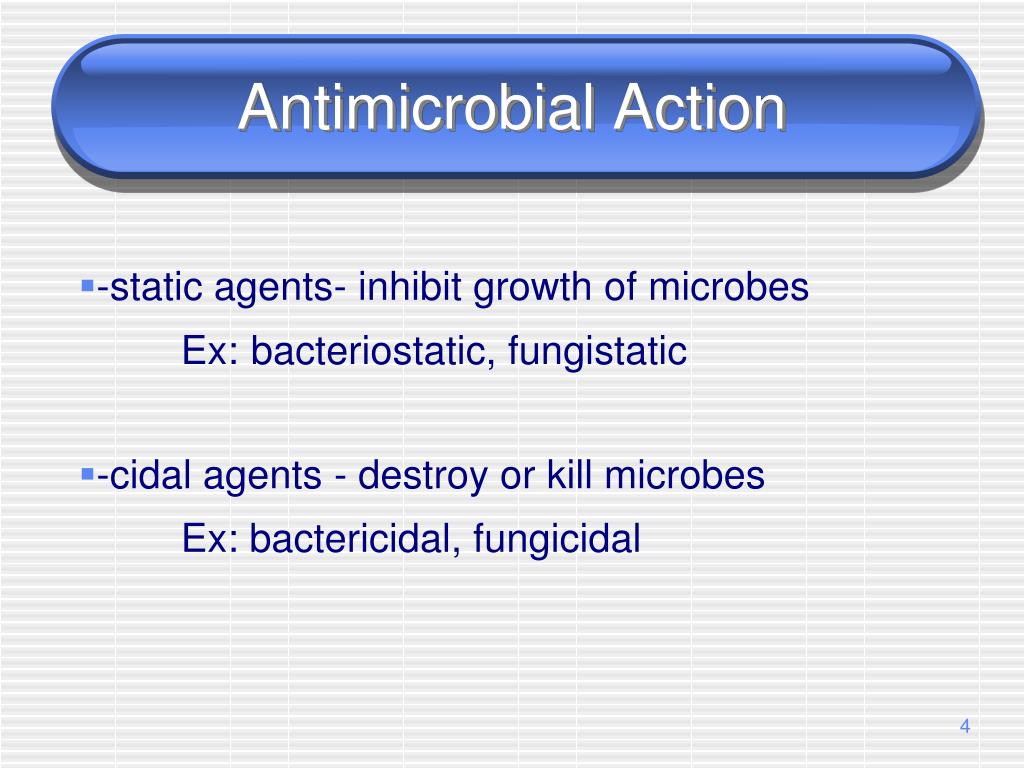 Antimicrobial Action

▪-static agents- inhibit growth of microbes

Ex: bacteriostatic, fungistatic

▪-cidal agents - destroy or kill microbes

Ex: bactericidal, fungicidal

4